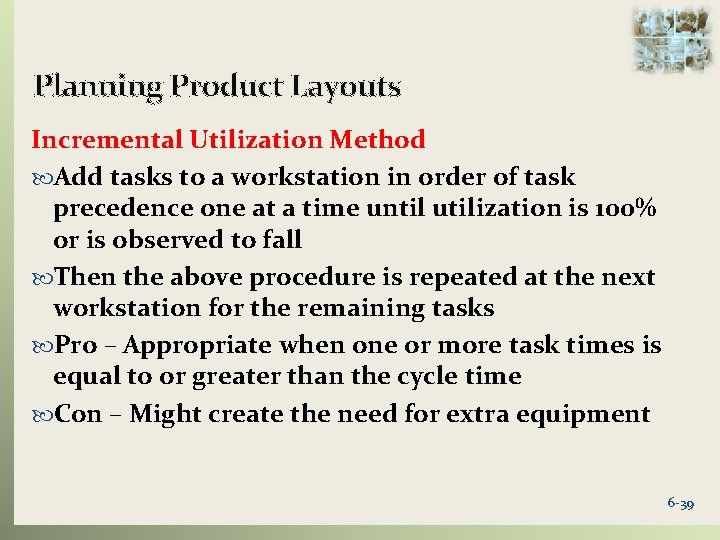 Planning Product Layouts

Incremental Utilization Method

Add tasks to a workstation in order of task precedence one at a time until utilization is 100% or is observed to fall

Then the above procedure is repeated at the next workstation for the remaining tasks

Pro – Appropriate when one or more task times is equal to or greater than the cycle time

Con – Might create the need for extra equipment

6-39